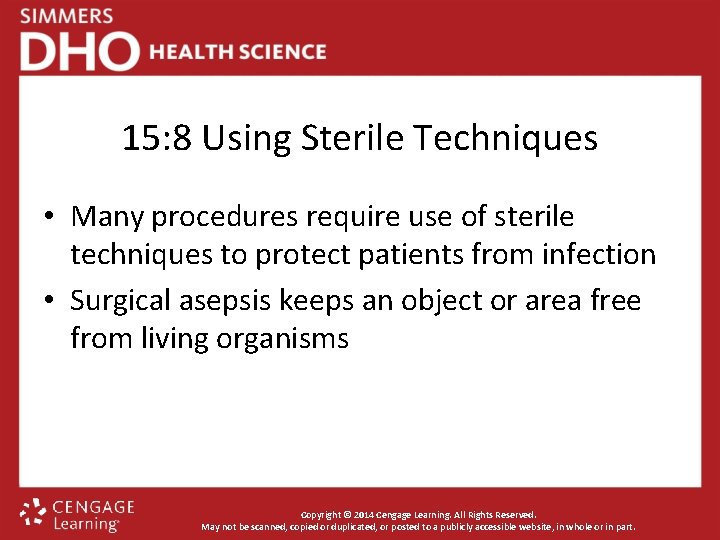 SIMMERS
DHO HEALTH SCIENCE

15:8 Using Sterile Techniques

• Many procedures require use of sterile techniques to protect patients from infection
• Surgical asepsis keeps an object or area free from living organisms

CENGAGE Learning

Copyright © 2014 Cengage Learning. All Rights Reserved.
May not be scanned, copied or duplicated, or posted to a publicly accessible website, in whole or in part.